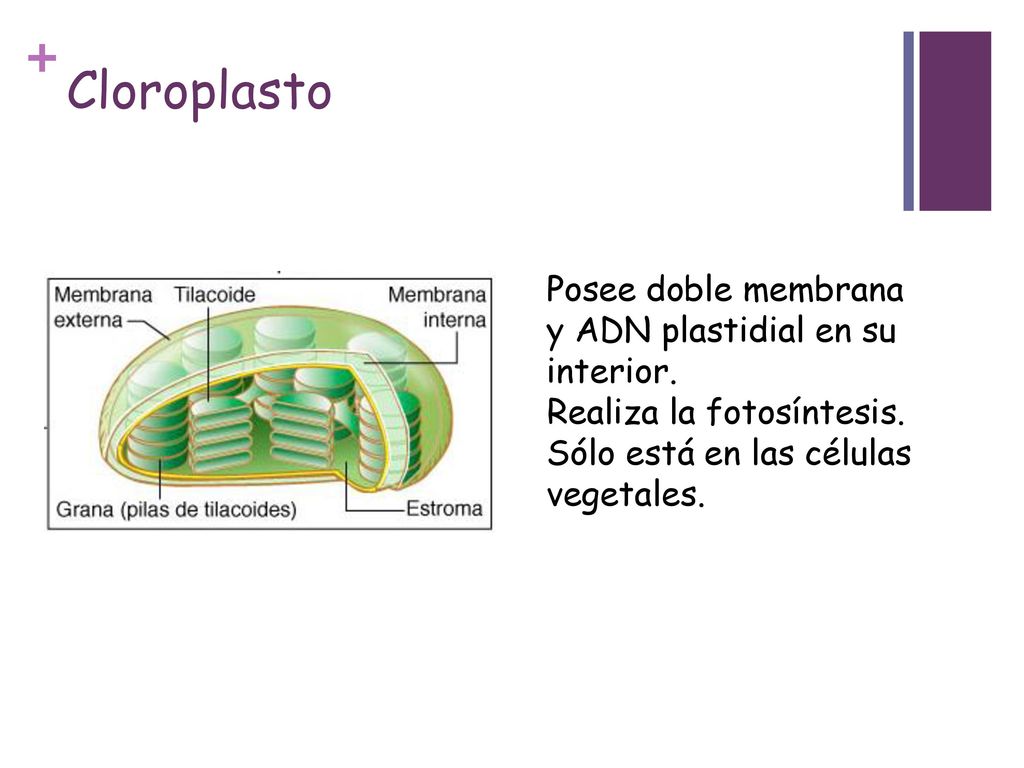 + Cloroplasto

Membrana externa

Tilacoide

Membrana interna

Grana (pilas de tilacoides)

Estroma

Posee doble membrana y ADN plastidial en su interior.
Realiza la fotosíntesis.
Sólo está en las células vegetales.